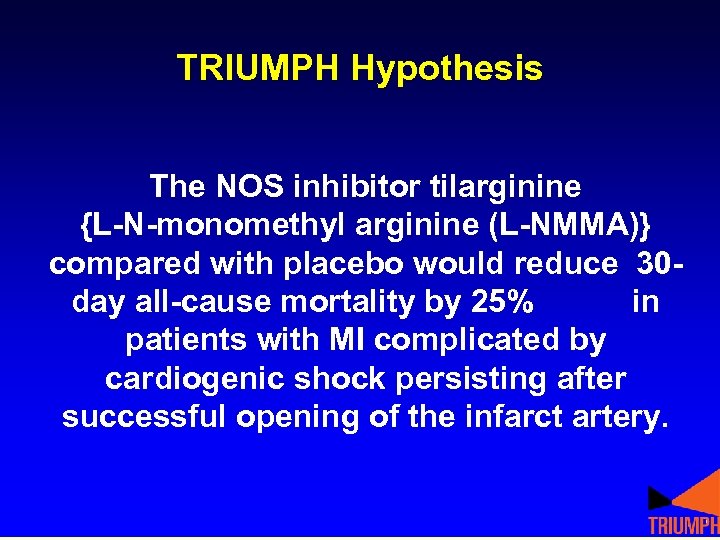 TRIUMPH Hypothesis

The NOS inhibitor tilarginine {L-N-monomethyl arginine (L-NMMA)} compared with placebo would reduce 30-day all-cause mortality by 25% in patients with MI complicated by cardiogenic shock persisting after successful opening of the infarct artery.

TRIUMPH